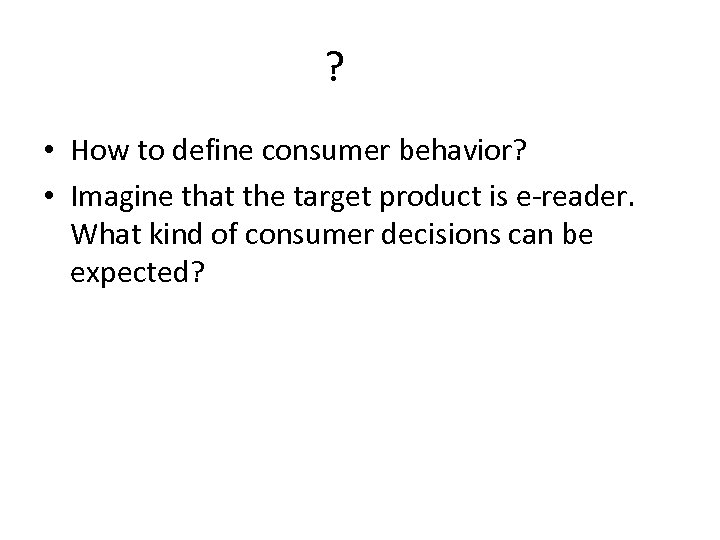 ?

• How to define consumer behavior?
• Imagine that the target product is e-reader. What kind of consumer decisions can be expected?